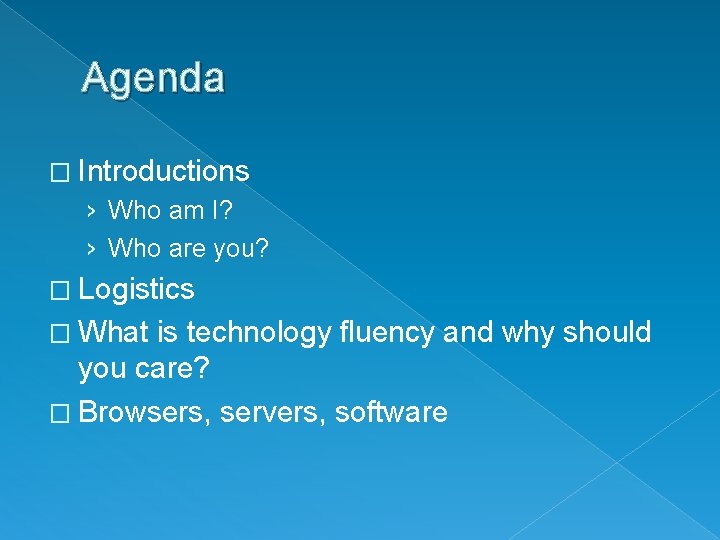 Agenda

□ Introductions
› Who am I?
› Who are you?
□ Logistics
□ What is technology fluency and why should you care?
□ Browsers, servers, software